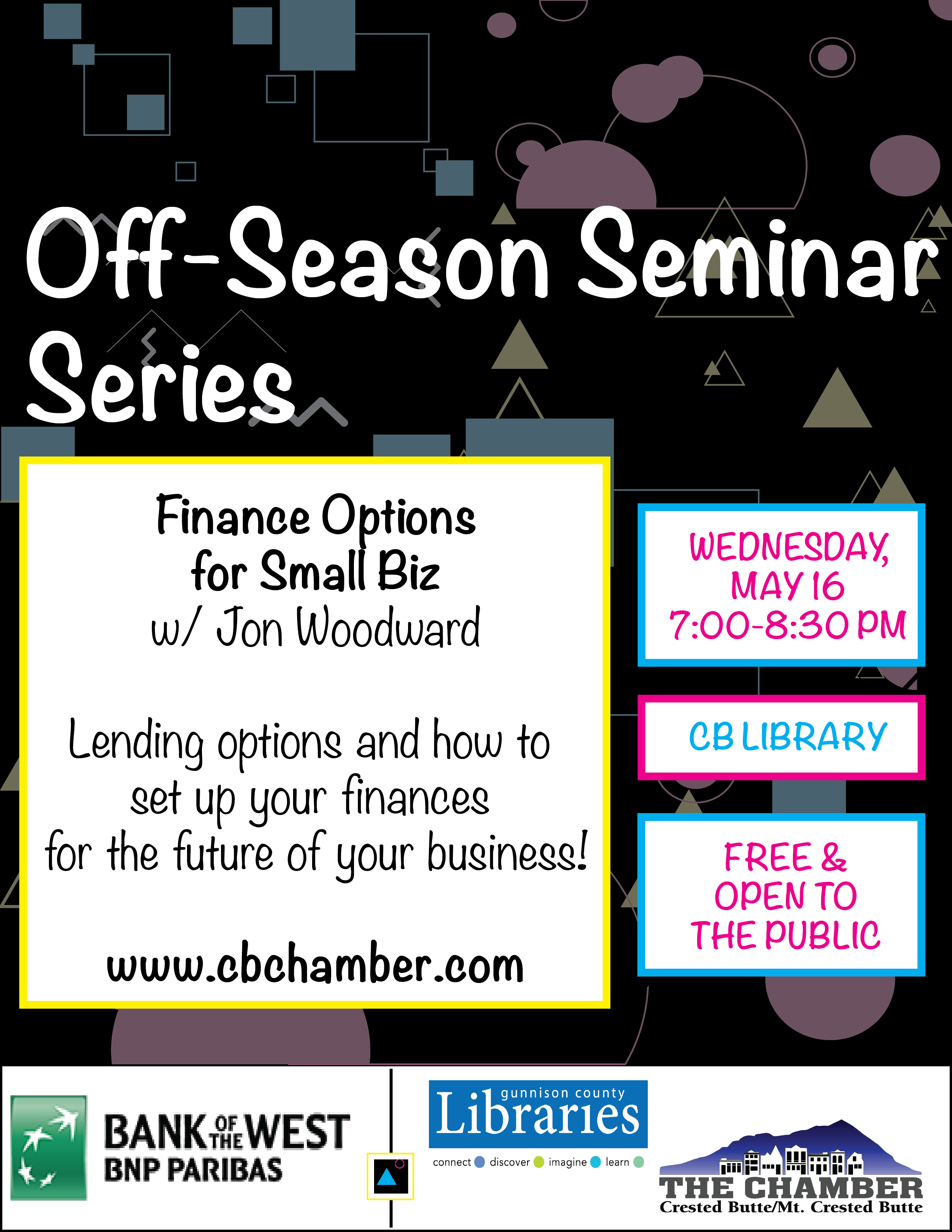 Off-Season Seminar Series

Finance Options for Small Biz
w/ Jon Woodward

Lending options and how to set up your finances for the future of your business!

www.cbchamber.com

WEDNESDAY, MAY 16
7:00-8:30 PM

CB LIBRARY

FREE & OPEN TO THE PUBLIC

BANK OF THE WEST
BNP PARIBAS

gunnison county
Libraries
connect discover imagine learn

THE CHAMBER
Crested Butte/Mt. Crested Butte